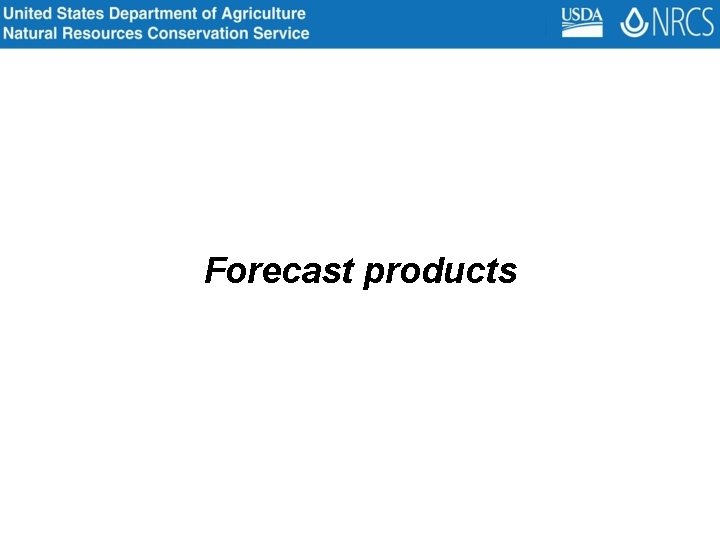 United States Department of Agriculture
Natural Resources Conservation Service

USDA NRCS

Forecast products